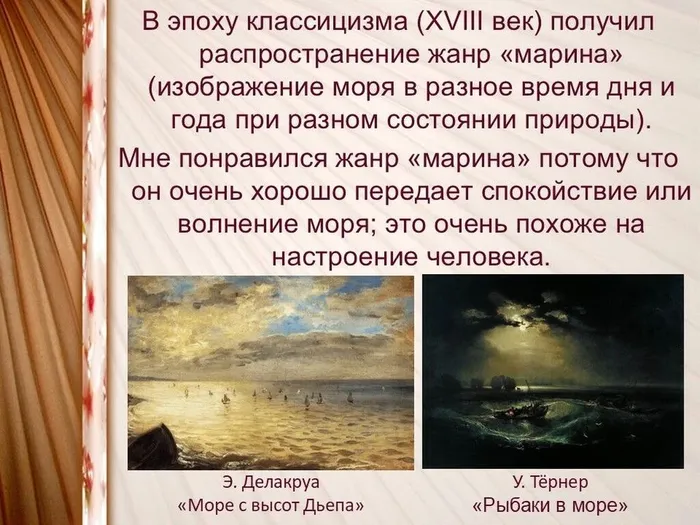 В эпоху классицизма (XVIII век) получил распространение жанр «марина» (изображение моря в разное время дня и года при разном состоянии природы).

Мне понравился жанр «марина» потому что он очень хорошо передает спокойствие или волнение моря; это очень похоже на настроение человека.

Э. Делакруа
«Море с высот Дьепа»

У. Тёрнер
«Рыбаки в море»